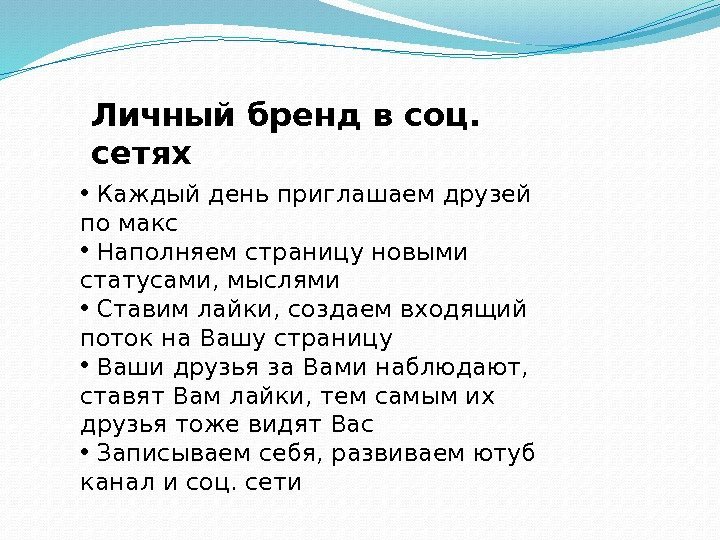 Личный бренд в соц. сетях

• Каждый день приглашаем друзей по макс
• Наполняем страницу новыми статусами, мыслями
• Ставим лайки, создаем входящий поток на Вашу страницу
• Ваши друзья за Вами наблюдают, ставят Вам лайки, тем самым их друзья тоже видят Вас
• Записываем себя, развиваем ютуб канал и соц. сети